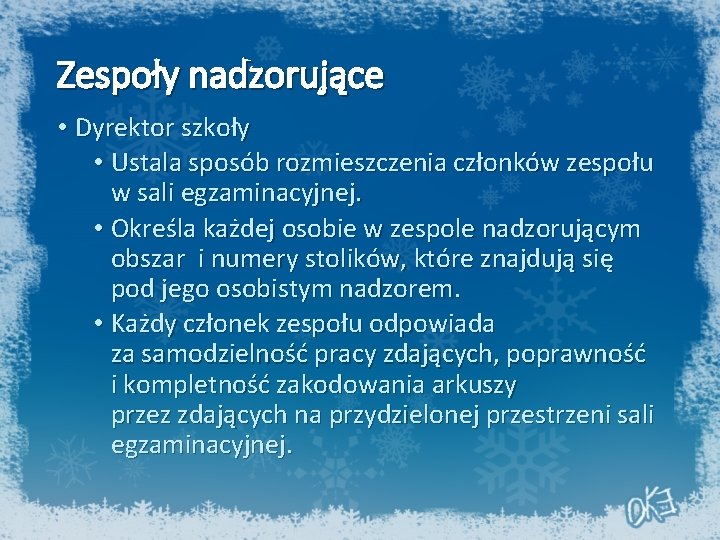 Zespoły nadzorujące

• Dyrektor szkoły

• Ustala sposób rozmieszczenia członków zespołu w sali egzaminacyjnej.

• Określa każdej osobie w zespole nadzorującym obszar  i numery stolików, które znajdują się pod jego osobistym nadzorem.

• Każdy członek zespołu odpowiada za samodzielność pracy zdających, poprawność i kompletność zakodowania arkuszy przez zdających na przydzielonej przestrzeni sali egzaminacyjnej.

OKE